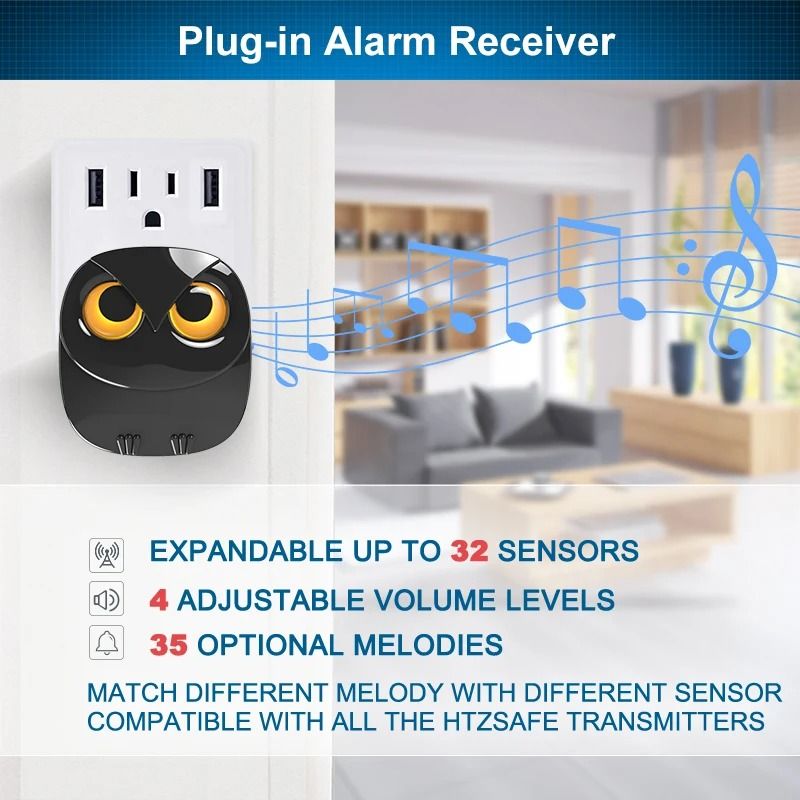 Plug-in Alarm Receiver

EXPANDABLE UP TO 32 SENSORS

4 ADJUSTABLE VOLUME LEVELS

35 OPTIONAL MELODIES

MATCH DIFFERENT MELODY WITH DIFFERENT SENSOR
COMPATIBLE WITH ALL THE HTZSAFE TRANSMITTERS